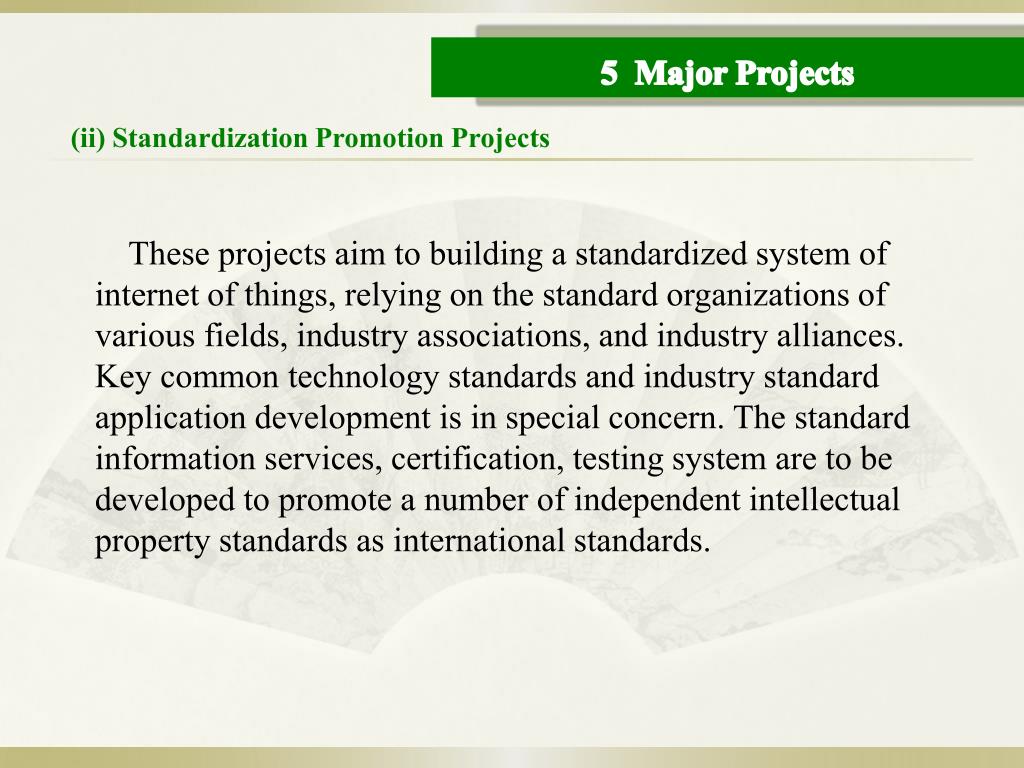 5 Major Projects

(ii) Standardization Promotion Projects

These projects aim to building a standardized system of internet of things, relying on the standard organizations of various fields, industry associations, and industry alliances. Key common technology standards and industry standard application development is in special concern. The standard information services, certification, testing system are to be developed to promote a number of independent intellectual property standards as international standards.